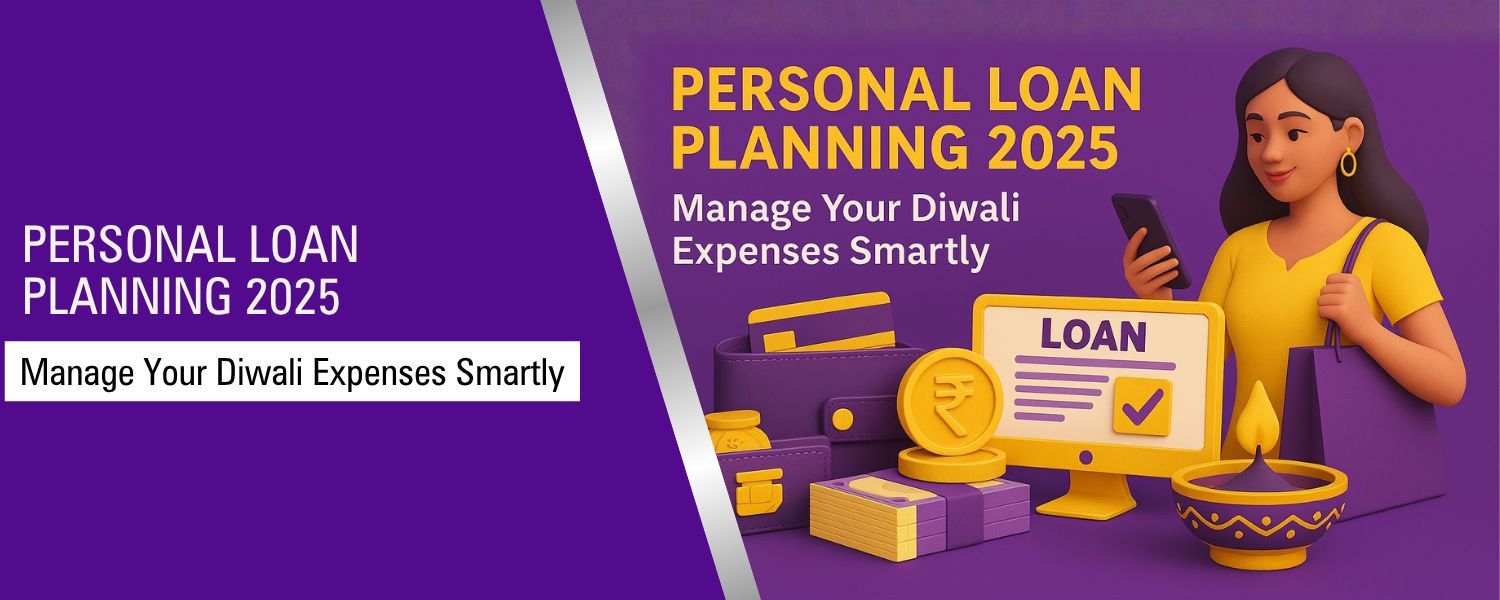 PERSONAL LOAN PLANNING 2025

Manage Your Diwali Expenses Smartly

PERSONAL LOAN PLANNING 2025

Manage Your Diwali Expenses Smartly

LOAN

₹